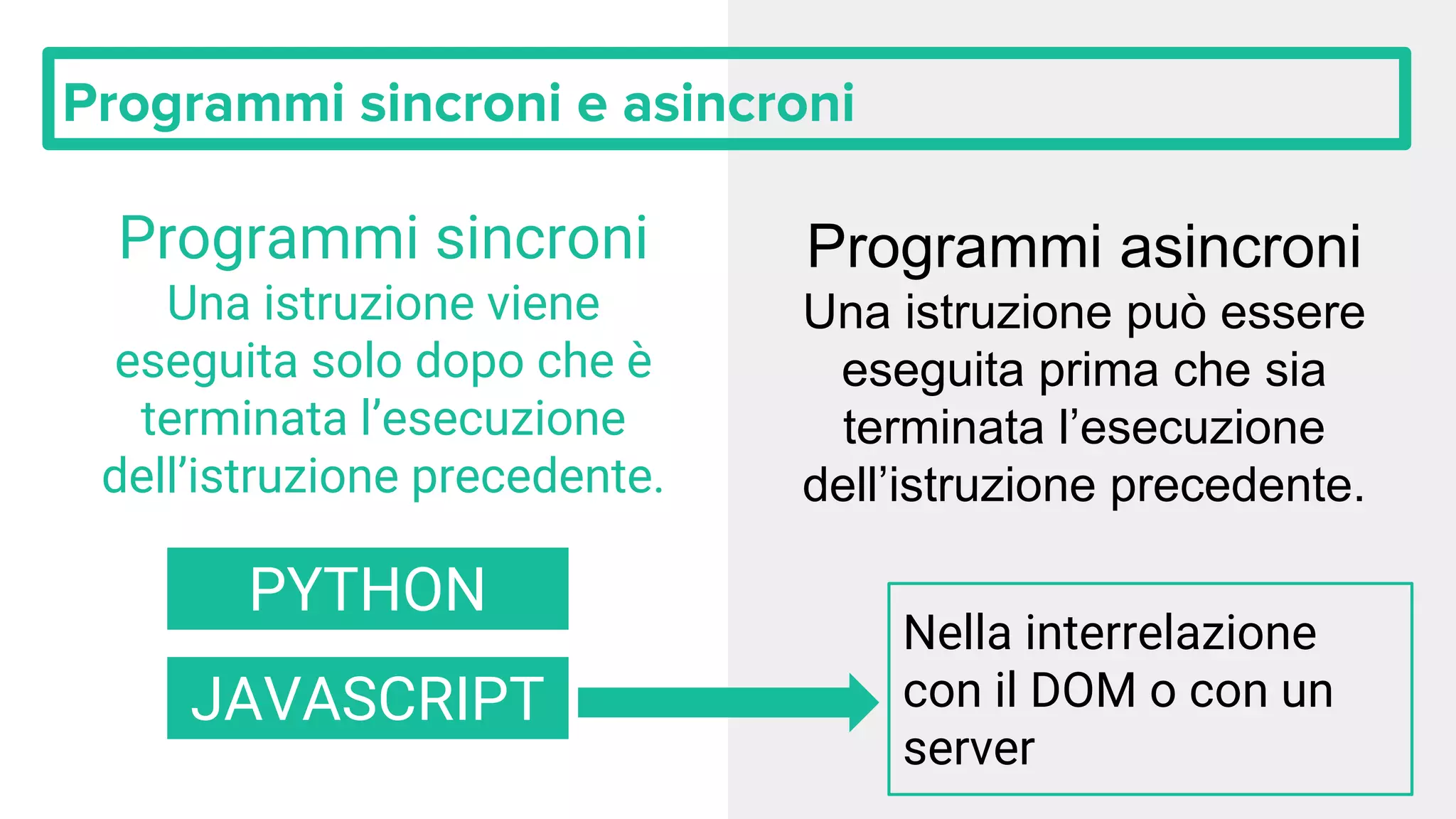 Programmi sincroni e asincroni

Programmi sincroni
Una istruzione viene eseguita solo dopo che è terminata l’esecuzione dell’istruzione precedente.

PYTHON

JAVASCRIPT

Programmi asincroni
Una istruzione può essere eseguita prima che sia terminata l’esecuzione dell’istruzione precedente.

Nella interrelazione con il DOM o con un server